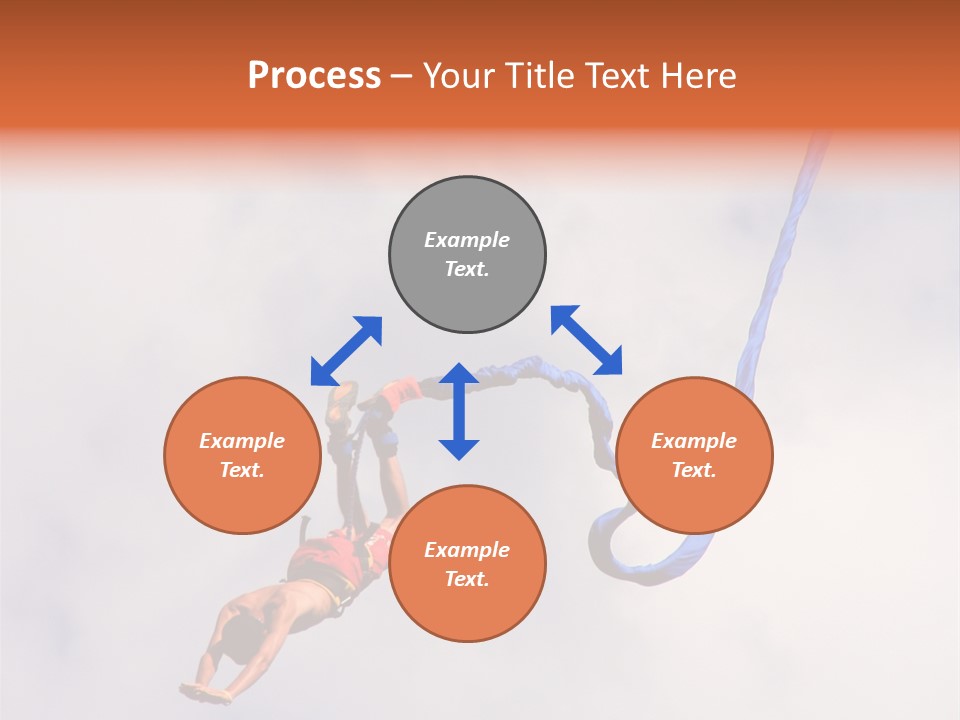 Process – Your Title Text Here

Example Text.

Example Text.

Example Text.

Example Text.